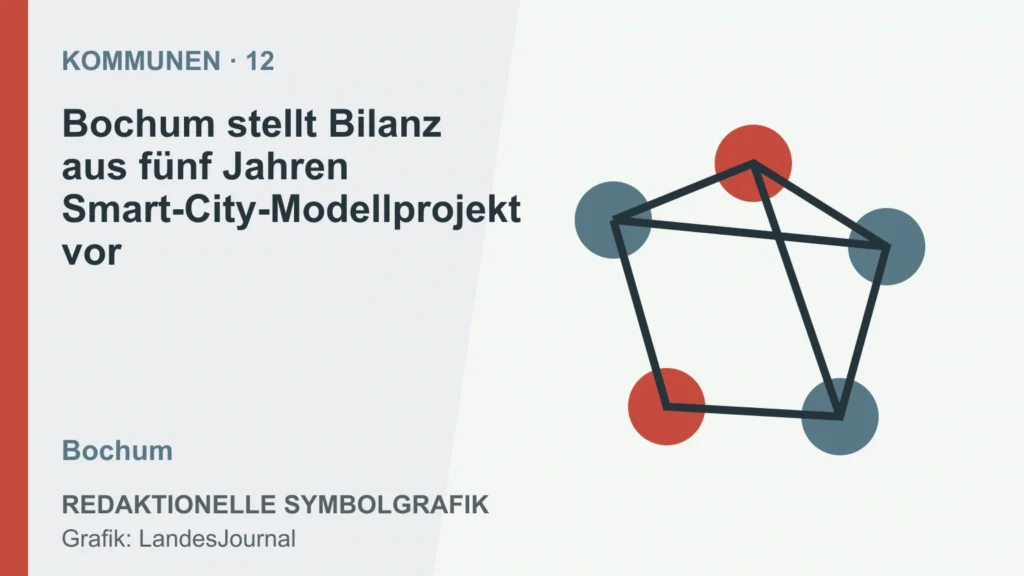 KOMMUNEN · 12

Bochum stellt Bilanz aus fünf Jahren Smart-City-Modellprojekt vor

Bochum

REDAKTIONELLE SYMBOLGRAFIK

Grafik: LandesJournal